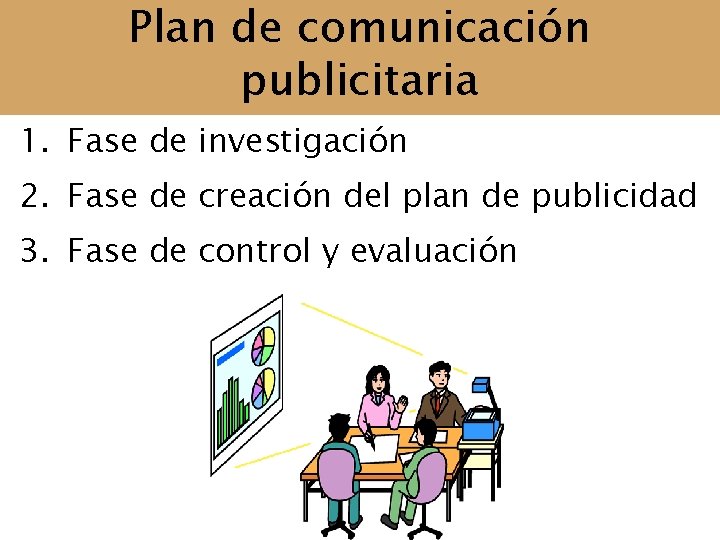 Plan de comunicación publicitaria

1. Fase de investigación
2. Fase de creación del plan de publicidad
3. Fase de control y evaluación